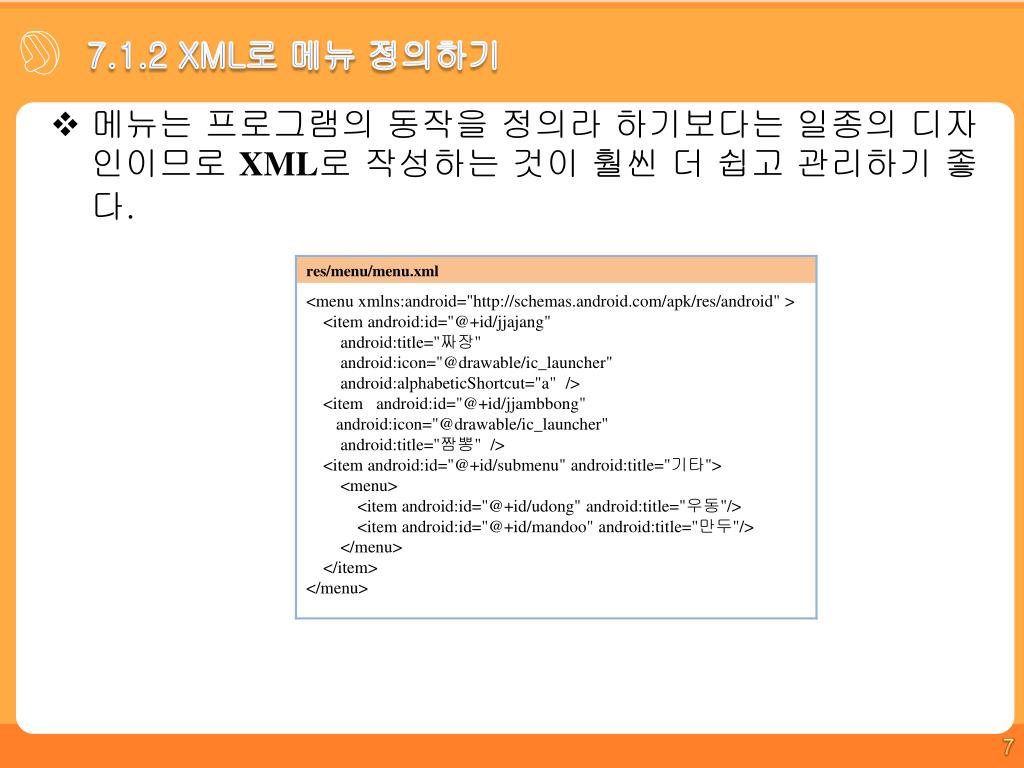 7.1.2 XML로 메뉴 정의하기

❖ 메뉴는 프로그램의 동작을 정의라 하기보다는 일종의 디자인이므로 XML로 작성하는 것이 훨씬 더 쉽고 관리하기 좋다.

res/menu/menu.xml

<menu xmlns:android="http://schemas.android.com/apk/res/android" >
<item android:id="@+id/jjajang"
android:title="짜장"
android:icon="@drawable/ic_launcher"
android:alphabeticShortcut="a" />
<item android:id="@+id/jjambbong"
android:icon="@drawable/ic_launcher"
android:title="짬뽕" />
<item android:id="@+id/submenu" android:title="기타">
<menu>
<item android:id="@+id/udong" android:title="우동"/>
<item android:id="@+id/mandoo" android:title="만두"/>
</menu>
</item>
</menu>

7